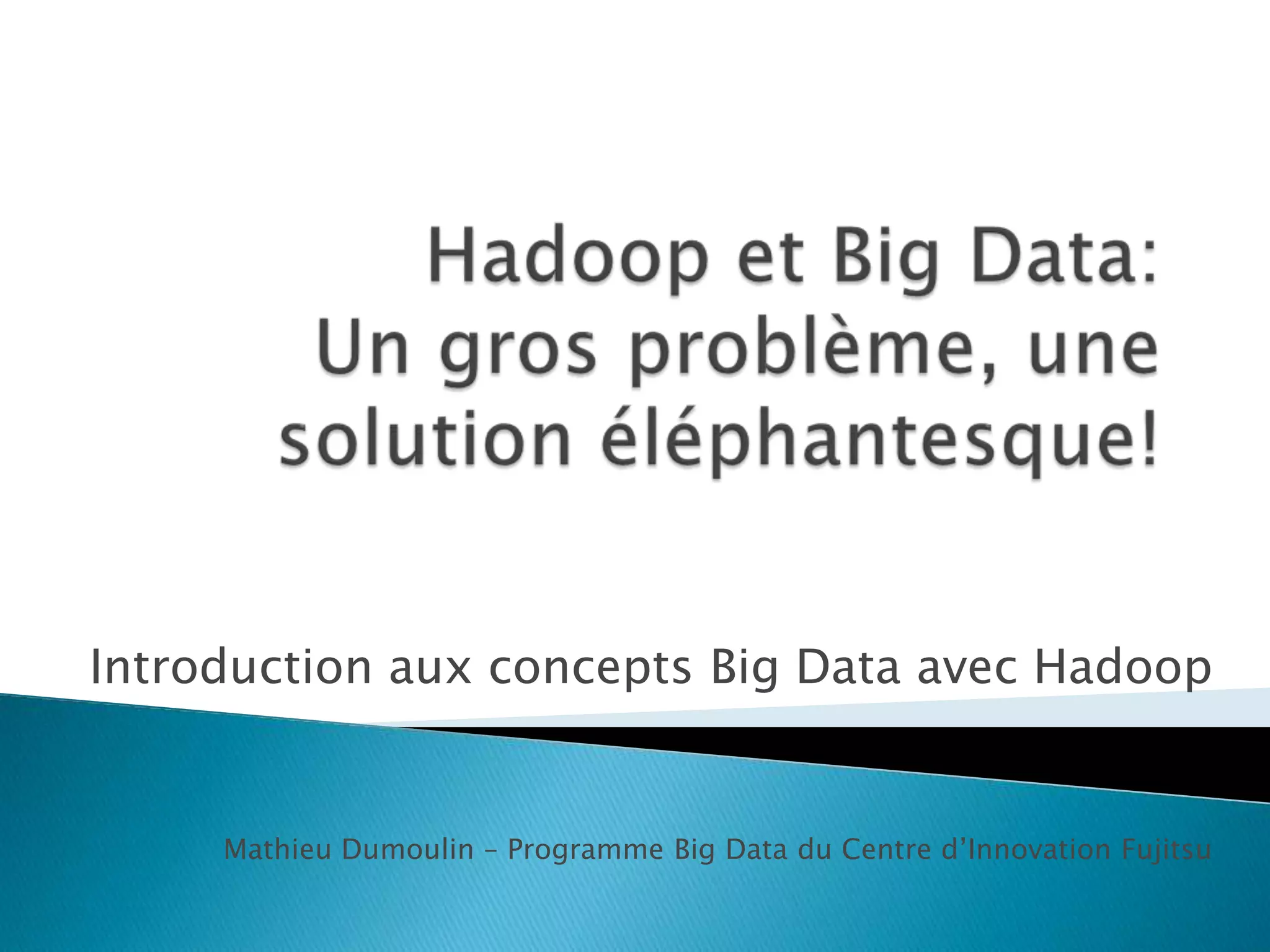 Hadoop et Big Data:
Un gros problème, une solution éléphantesque!

Introduction aux concepts Big Data avec Hadoop

Mathieu Dumoulin – Programme Big Data du Centre d'Innovation Fujitsu